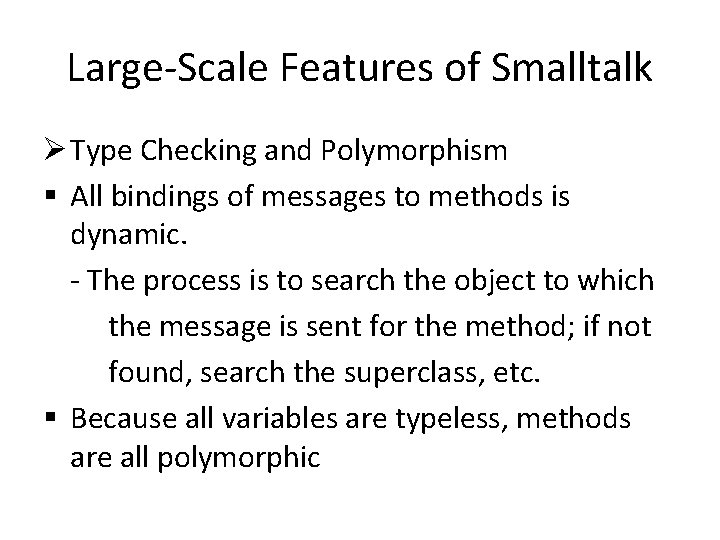 Large-Scale Features of Smalltalk

➢ Type Checking and Polymorphism

▪ All bindings of messages to methods is dynamic.

- The process is to search the object to which the message is sent for the method; if not found, search the superclass, etc.

▪ Because all variables are typeless, methods are all polymorphic